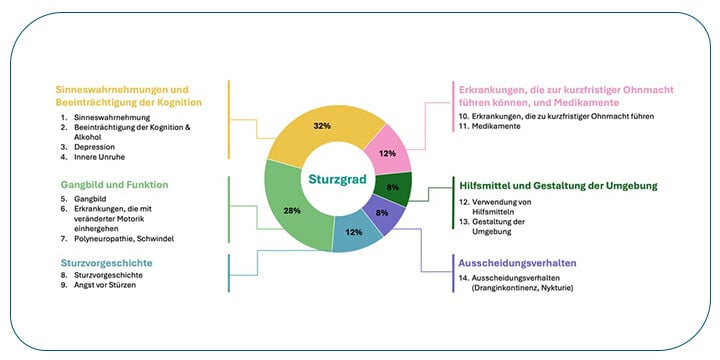 Sinneswahrnehmungen und Beeinträchtigung der Kognition
1. Sinneswahrnehmung
2. Beeinträchtigung der Kognition & Alkohol
3. Depression
4. Innere Unruhe

Gangbild und Funktion
5. Gangbild
6. Erkrankungen, die mit veränderter Motorik einhergehen
7. Polyneuropathie, Schwindel

Sturzvorgeschichte
8. Sturzvorgeschichte
9. Angst vor Stürzen

32%
12%
8%
8%
12%
28%
Sturzgrad

Erkrankungen, die zur kurzfristiger Ohnmacht führen können, und Medikamente
10. Erkrankungen, die zu kurzfristiger Ohnmacht führen
11. Medikamente

Hilfsmittel und Gestaltung der Umgebung
12. Verwendung von Hilfsmitteln
13. Gestaltung der Umgebung

Ausscheidungsverhalten
14. Ausscheidungsverhalten (Dranginkontinenz, Nykturie)